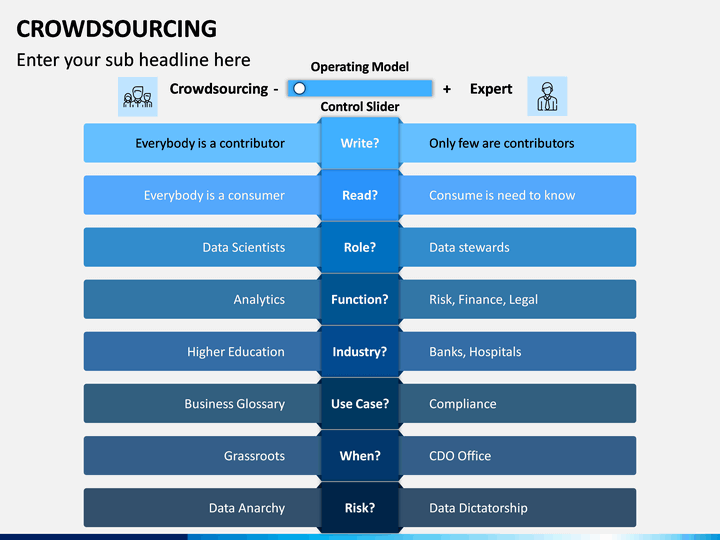 CROWDSOURCING

Enter your sub headline here

Operating Model

Crowdsourcing - + Expert

Control Slider

| Everybody is a contributor | Write? | Only few are contributors |
|---|---|---|
| Everybody is a consumer | Read? | Consume is need to know |
| Data Scientists | Role? | Data stewards |
| Analytics | Function? | Risk, Finance, Legal |
| Higher Education | Industry? | Banks, Hospitals |
| Business Glossary | Use Case? | Compliance |
| Grassroots | When? | CDO Office |
| Data Anarchy | Risk? | Data Dictatorship |